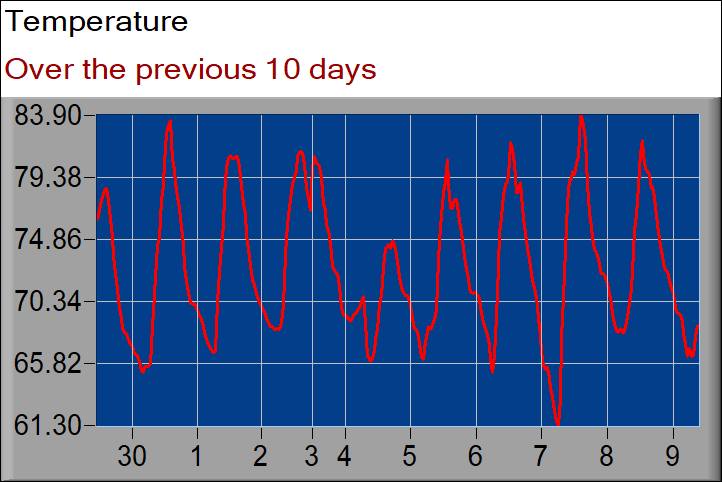 Temperature
Over the previous 10 days

83.90
79.38
74.86
70.34
65.82
61.30

30 1 2 3 4 5 6 7 8 9